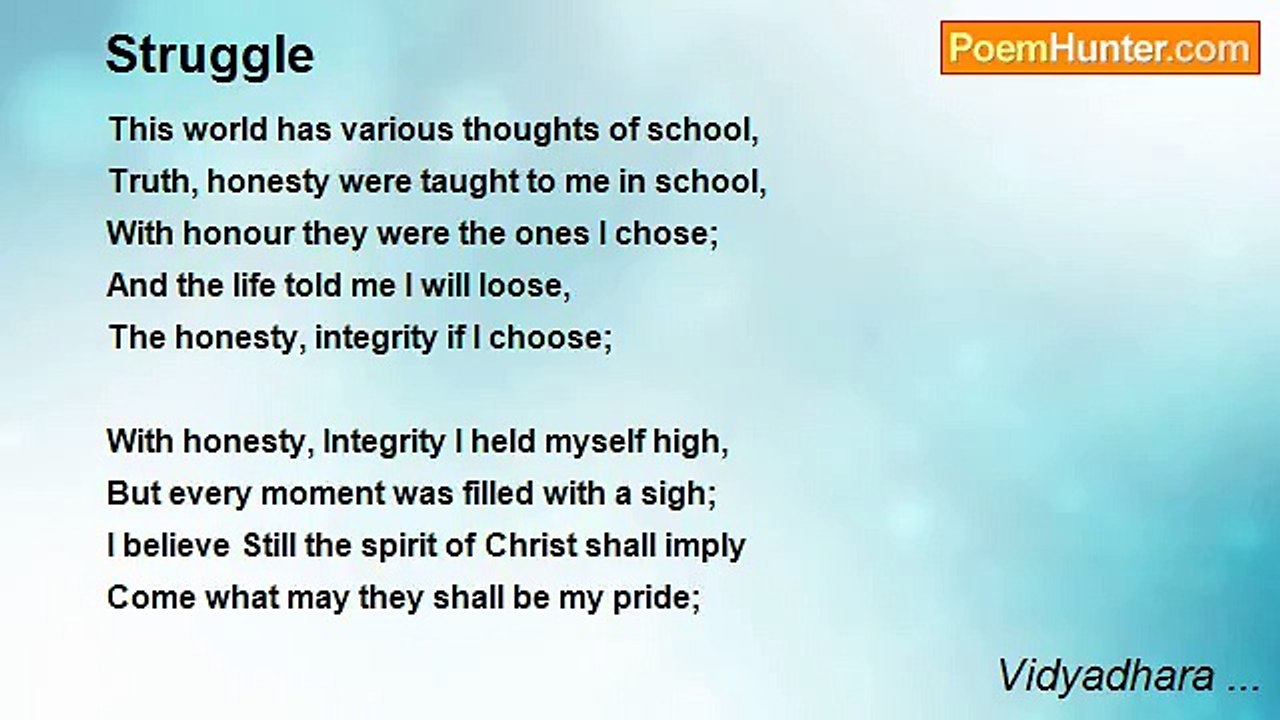 Struggle

PoemHunter.com

This world has various thoughts of school,
Truth, honesty were taught to me in school,
With honour they were the ones I chose;
And the life told me I will loose,
The honesty, integrity if I choose;

With honesty, Integrity I held myself high,
But every moment was filled with a sigh;
I believe Still the spirit of Christ shall imply
Come what may they shall be my pride;

Vidyadhara ...